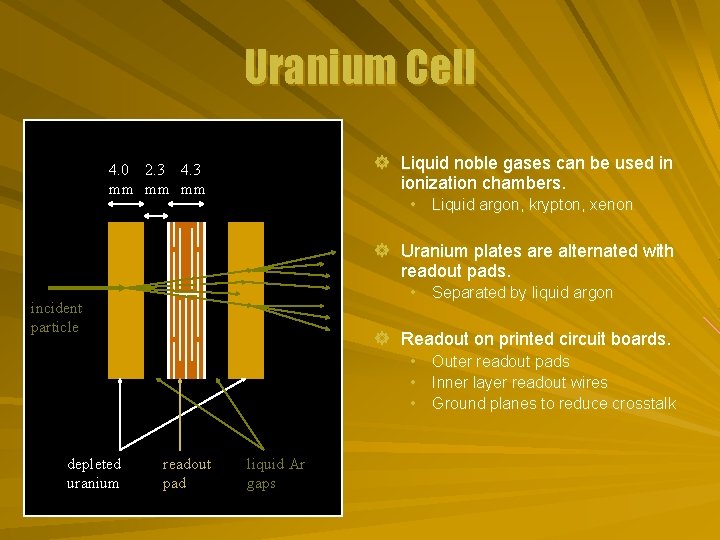 Uranium Cell

4.0 mm 2.3 mm 4.3 mm

incident particle

depleted uranium

readout pad

liquid Ar gaps

Liquid noble gases can be used in ionization chambers.
• Liquid argon, krypton, xenon

Uranium plates are alternated with readout pads.
• Separated by liquid argon

Readout on printed circuit boards.
• Outer readout pads
• Inner layer readout wires
• Ground planes to reduce crosstalk